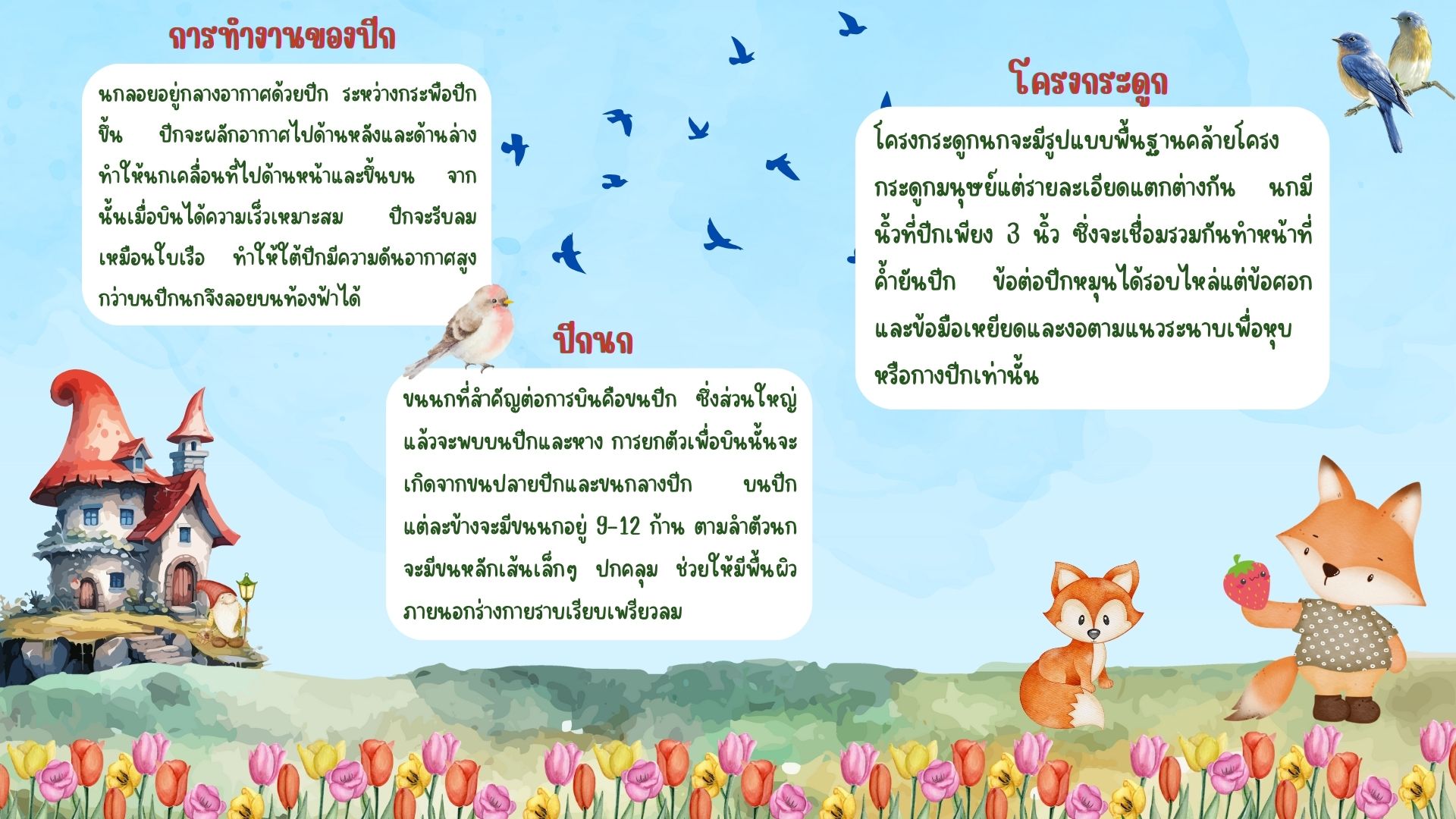 การทำงานของปีก

นกลอยอยู่กลางอากาศด้วยปีก ระหว่างกระพือปีกขึ้น ปีกจะผลักอากาศไปด้านหลังและด้านล่าง ทำให้นกเคลื่อนที่ไปด้านหน้าและขึ้นบน จากนั้นเมื่อบินได้ความเร็วเหมาะสม ปีกจะรับลมเหมือนใบเรือ ทำให้ใต้ปีกมีความดันอากาศสูงกว่าบนปีกนกจึงลอยบนท้องฟ้าได้

ปีกนก

ขนนกที่สำคัญต่อการบินคือขนปีก ซึ่งส่วนใหญ่แล้วจะพบบนปีกและหาง การยกตัวเพื่อบินนั้นจะเกิดจากขนปลายปีกและขนกลางปีก บนปีกแต่ละข้างจะมีขนนกอยู่ 9-12 ก้าน ตามลำตัวนกจะมีขนหลักเส้นเล็กๆ ปกคลุม ช่วยให้มีพื้นผิวภายนอกร่างกายราบเรียบเพรียวลม

โครงกระดูก

โครงกระดูกนกจะมีรูปแบบพื้นฐานคล้ายโครงกระดูกมนุษย์แต่รายละเอียดแตกต่างกัน นกมีนิ้วที่ปีกเพียง 3 นิ้ว ซึ่งจะเชื่อมรวมกันทำหน้าที่ค้ำยันปีก ข้อต่อปีกหมุนได้รอบไหล่แต่ข้อศอกและข้อมือเหยียดและงอตามแนวระนาบเพื่อหุบหรือกางปีกเท่านั้น